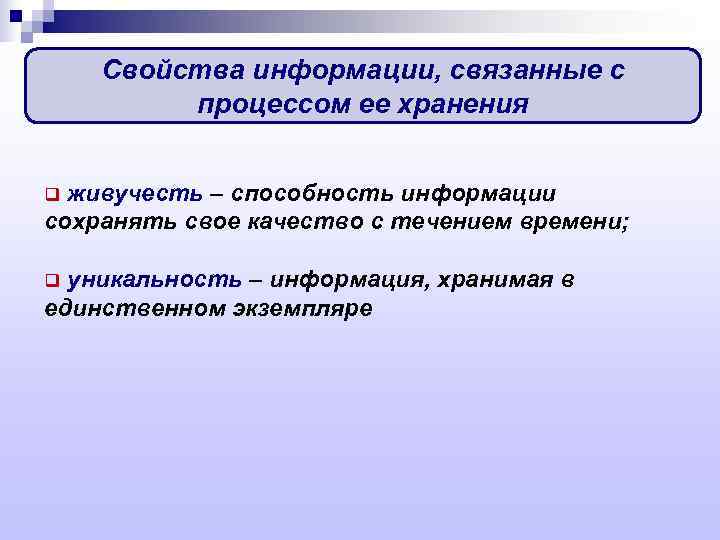 Свойства информации, связанные с процессом ее хранения

❑ живучесть – способность информации сохранять свое качество с течением времени;

❑ уникальность – информация, хранимая в единственном экземпляре